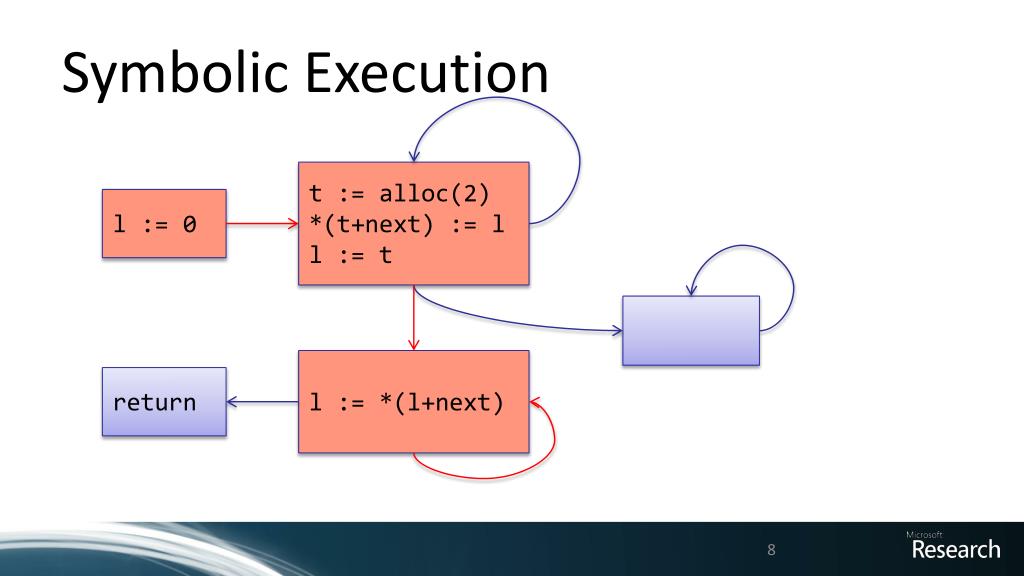 Symbolic Execution

l := 0

t := alloc(2)
*(t+next) := l
l := t

return

l := *(l+next)

8

Microsoft
Research